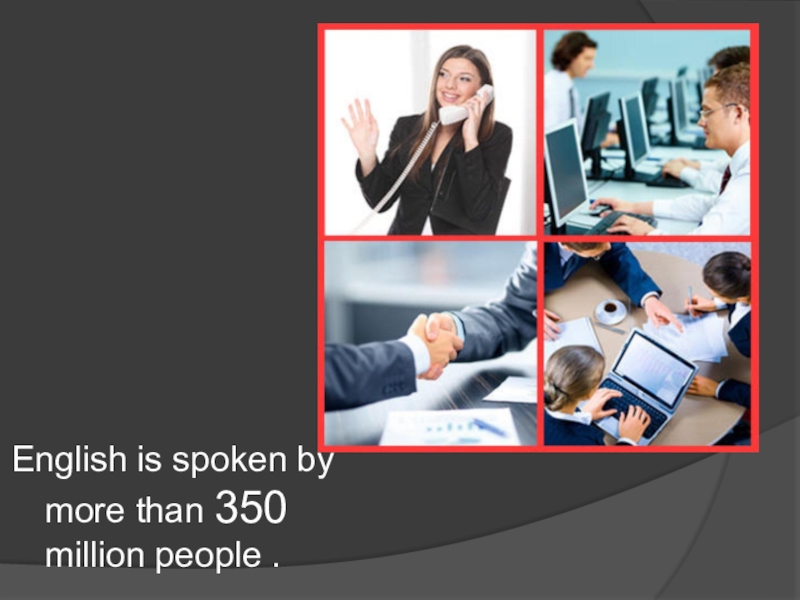 English is spoken by more than 350 million people .